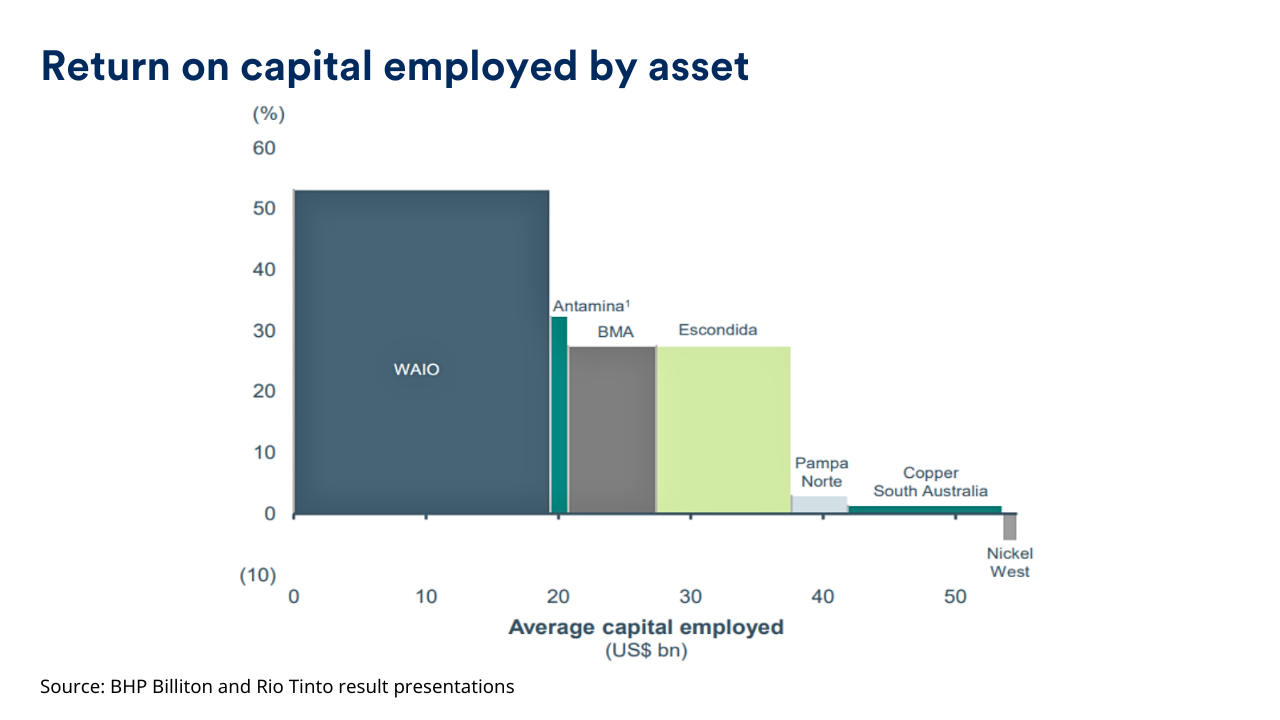 Return on capital employed by asset

(%)
60
50
40
30
20
10
0
(10)

WAIO
Antamina¹
BMA
Escondida
Pampa Norte
Copper South Australia
Nickel West

0 10 20 30 40 50

Average capital employed
(US$ bn)

Source: BHP Billiton and Rio Tinto result presentations